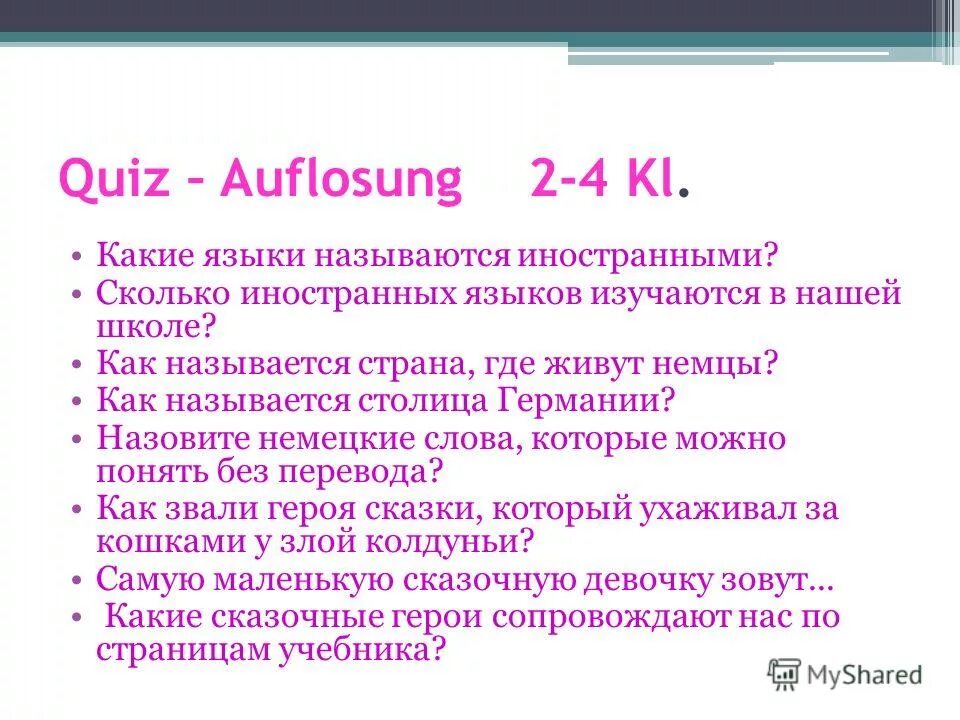 Quiz – Auflosung 2-4 Kl.

• Какие языки называются иностранными?
• Сколько иностранных языков изучаются в нашей школе?
• Как называется страна, где живут немцы?
• Как называется столица Германии?
• Назовите немецкие слова, которые можно понять без перевода?
• Как звали героя сказки, который ухаживал за кошками у злой колдуньи?
• Самую маленькую сказочную девочку зовут…
• Какие сказочные герои сопровождают нас по страницам учебника?

MyShared